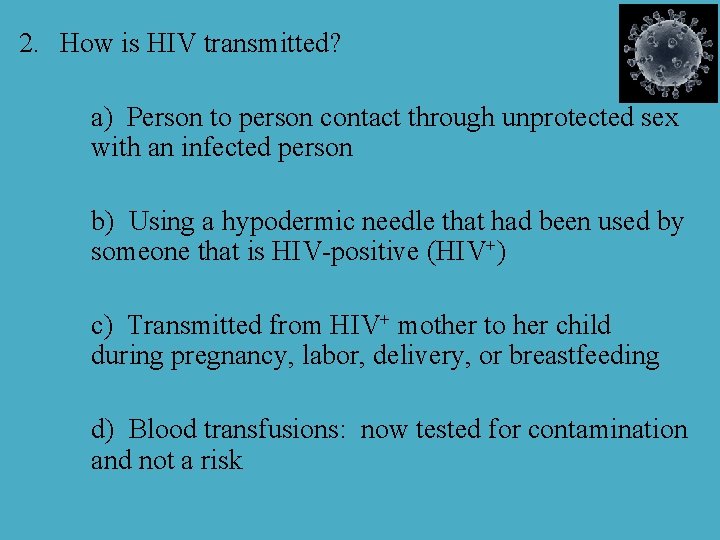 2. How is HIV transmitted?

a) Person to person contact through unprotected sex with an infected person

b) Using a hypodermic needle that had been used by someone that is HIV-positive (HIV$^+$)

c) Transmitted from HIV$^+$ mother to her child during pregnancy, labor, delivery, or breastfeeding

d) Blood transfusions: now tested for contamination and not a risk